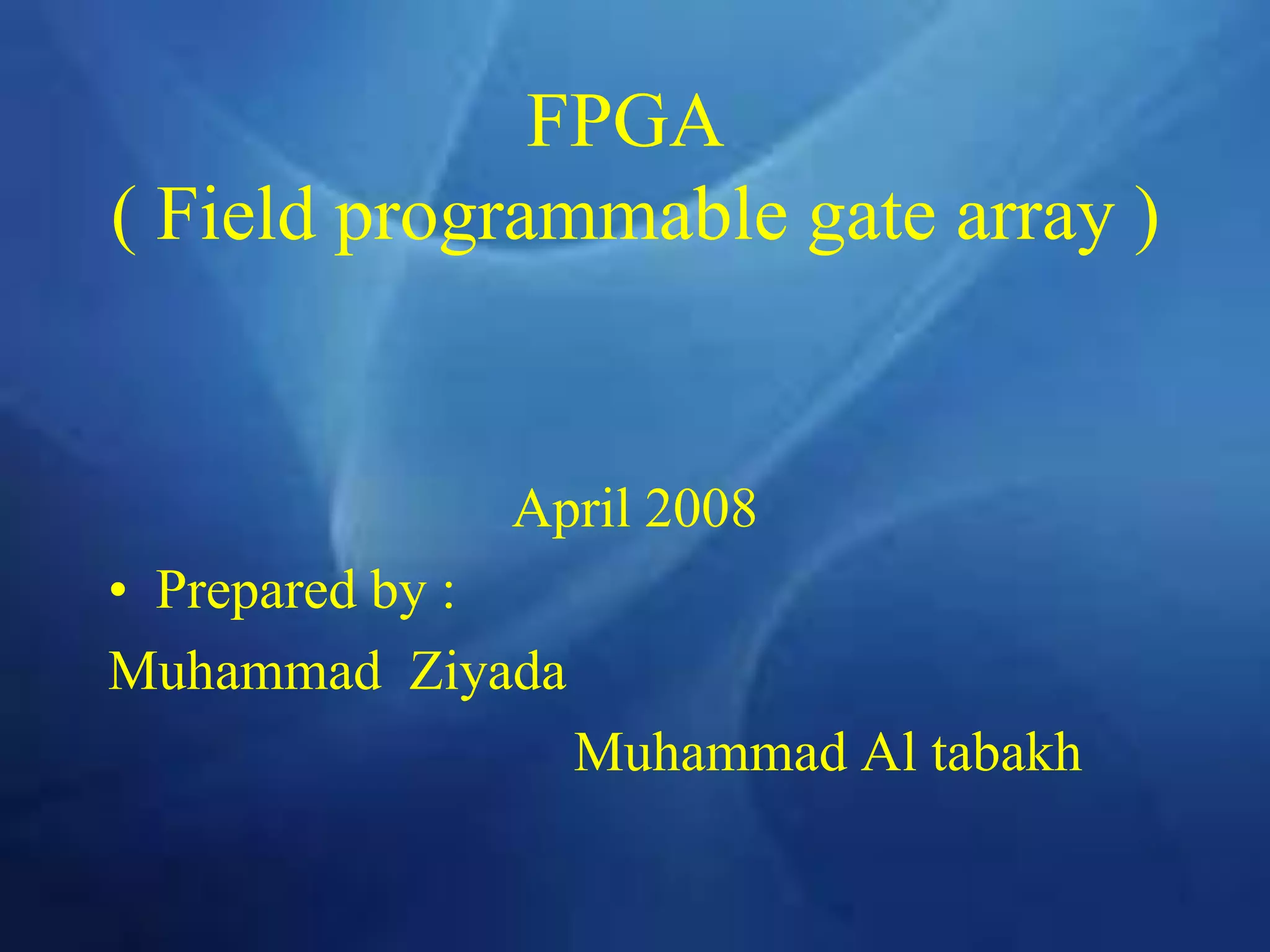 FPGA
( Field programmable gate array )

April 2008

• Prepared by :

Muhammad Ziyada

Muhammad Al tabakh